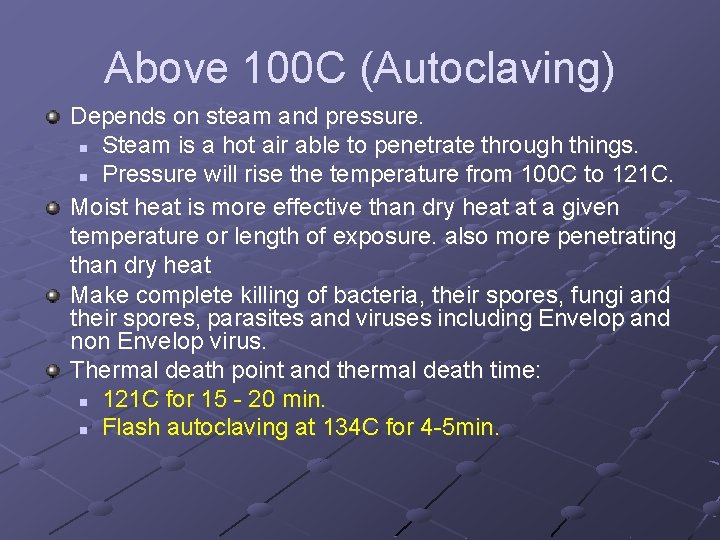 Above 100C (Autoclaving)

Depends on steam and pressure.

Steam is a hot air able to penetrate through things.

Pressure will rise the temperature from 100C to 121C.

Moist heat is more effective than dry heat at a given temperature or length of exposure. also more penetrating than dry heat

Make complete killing of bacteria, their spores, fungi and their spores, parasites and viruses including Envelop and non Envelop virus.

Thermal death point and thermal death time:

121C for 15 - 20 min.

Flash autoclaving at 134C for 4-5min.